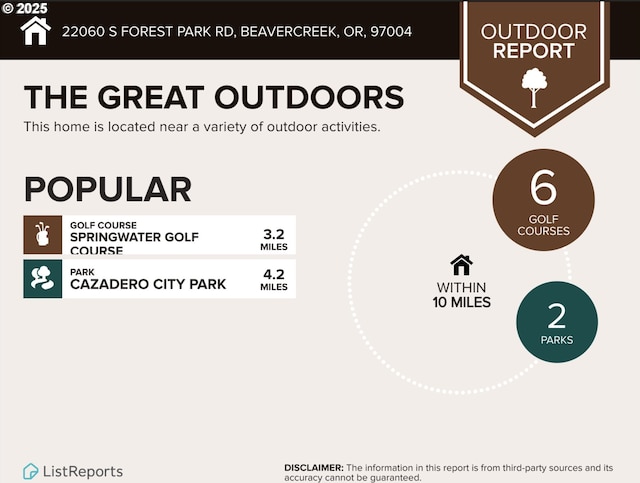 © 2025

22060 S FOREST PARK RD, BEAVERCREEK, OR, 97004

OUTDOOR REPORT

THE GREAT OUTDOORS

This home is located near a variety of outdoor activities.

POPULAR

GOLF COURSE
SPRINGWATER GOLF COURSE
3.2 MILES

PARK
CAZADERO CITY PARK
4.2 MILES

6
GOLF COURSES

WITHIN 10 MILES

2
PARKS

ListReports

DISCLAIMER: The information in this report is from third-party sources and its accuracy cannot be guaranteed.